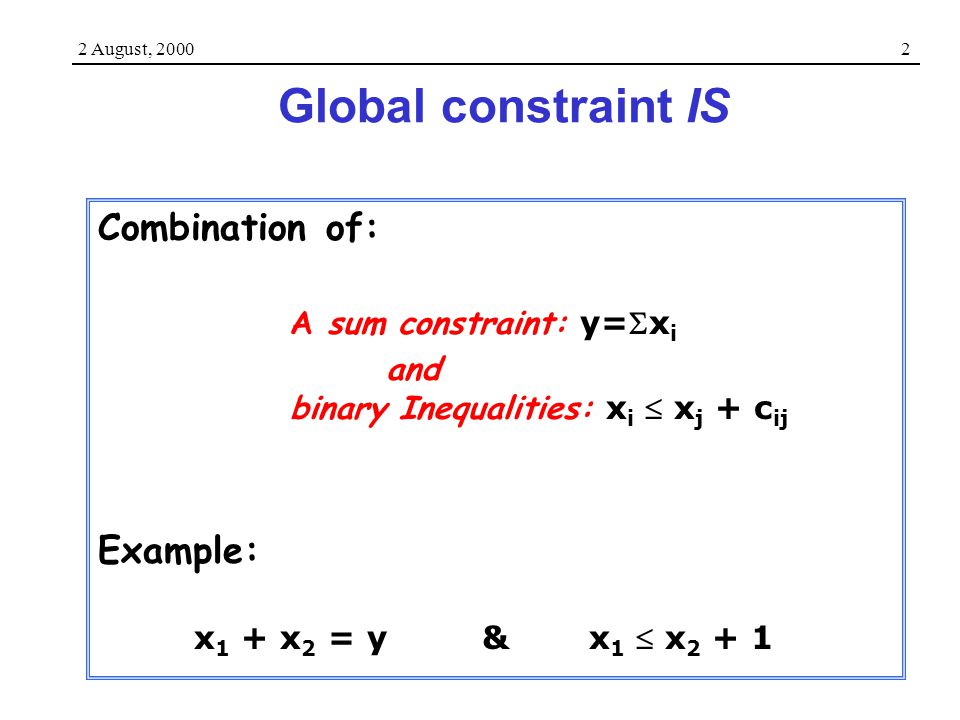 2 August, 2000 2

Global constraint IS

Combination of:

A sum constraint: $y=\Sigma x_i$

and

binary Inequalities: $x_i \leq x_j + c_{ij}$

Example:

$x_1 + x_2 = y$ & $x_1 \leq x_2 + 1$